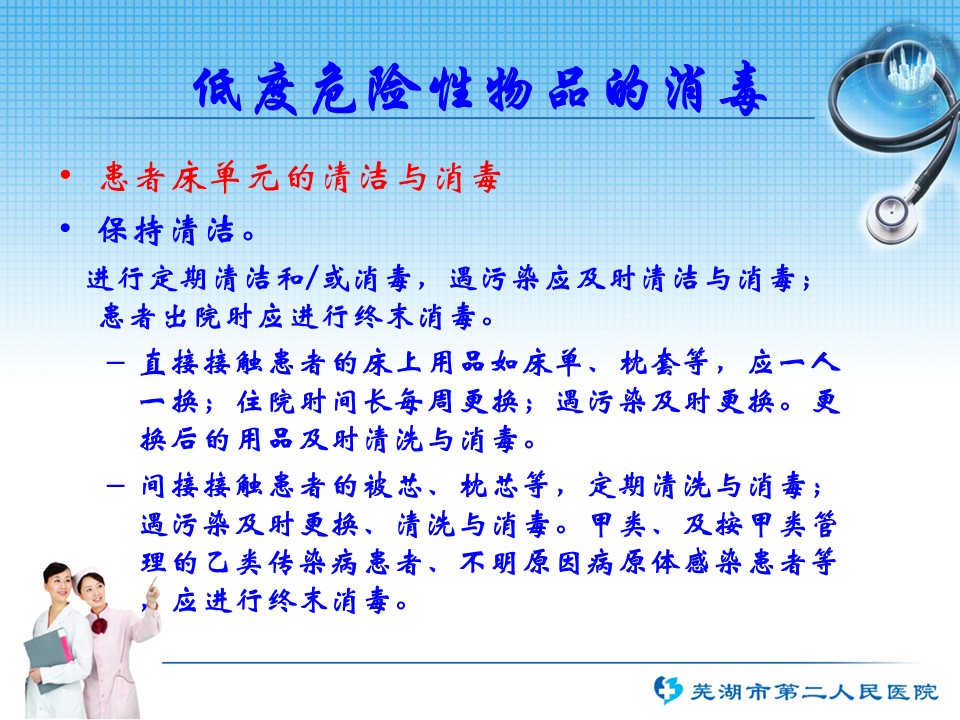 低度危险性物品的消毒

• 患者床单元的清洁与消毒

• 保持清洁。

进行定期清洁和/或消毒，遇污染应及时清洁与消毒；患者出院时应进行终末消毒。

– 直接接触患者的床上用品如床单、枕套等，应一人一换；住院时间长每周更换；遇污染及时更换。更换后的用品及时清洗与消毒。

– 间接接触患者的被芯、枕芯等，定期清洗与消毒；遇污染及时更换、清洗与消毒。甲类、及按甲类管理的乙类传染病患者、不明原因病原体感染患者等，应进行终末消毒。

芜湖市第二人民医院